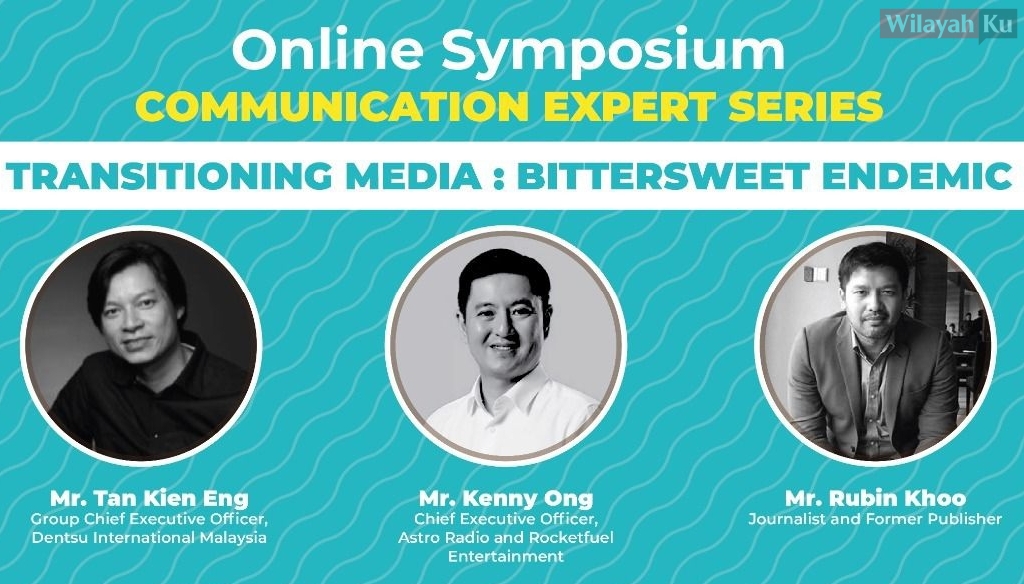 Wilayah Ku

Online Symposium
COMMUNICATION EXPERT SERIES

TRANSITIONING MEDIA : BITTERSWEET ENDEMIC

Mr. Tan Kien Eng
Group Chief Executive Officer, Dentsu International Malaysia

Mr. Kenny Ong
Chief Executive Officer, Astro Radio and Rocketfuel Entertainment

Mr. Rubin Khoo
Journalist and Former Publisher